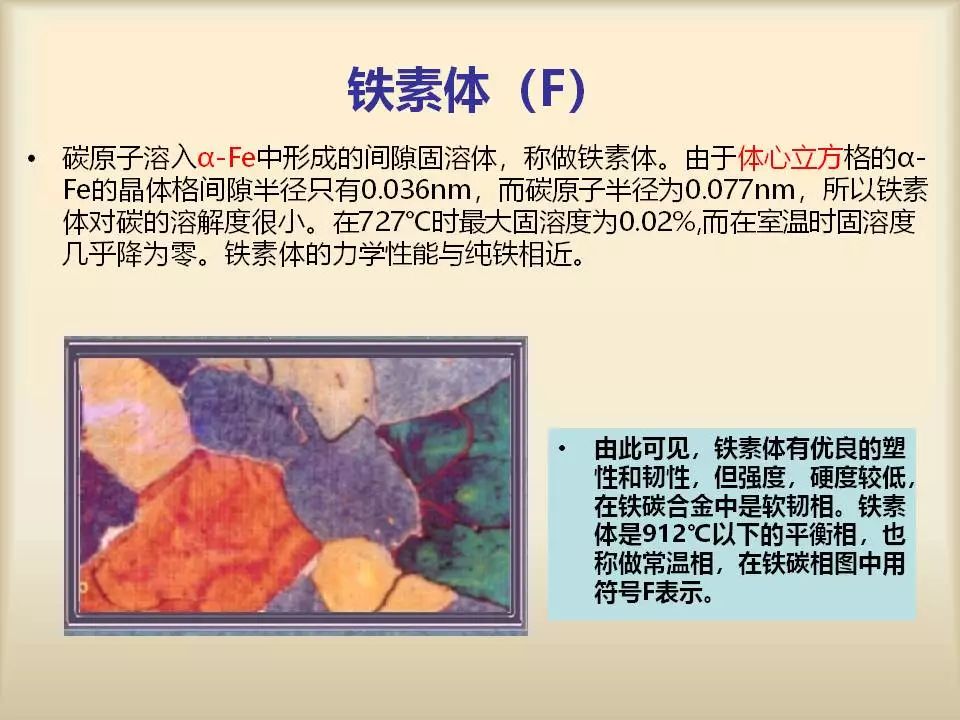 铁素体（F）

• 碳原子溶入α-Fe中形成的间隙固溶体，称做铁素体。由于体心立方格的α-Fe的晶体格间隙半径只有0.036nm，而碳原子半径为0.077nm，所以铁素体对碳的溶解度很小。在727℃时最大固溶度为0.02%,而在室温时固溶度几乎降为零。铁素体的力学性能与纯铁相近。

• 由此可见，铁素体有优良的塑性和韧性，但强度，硬度较低，在铁碳合金中是软韧相。铁素体是912℃以下的平衡相，也称做常温相，在铁碳相图中用符号F表示。